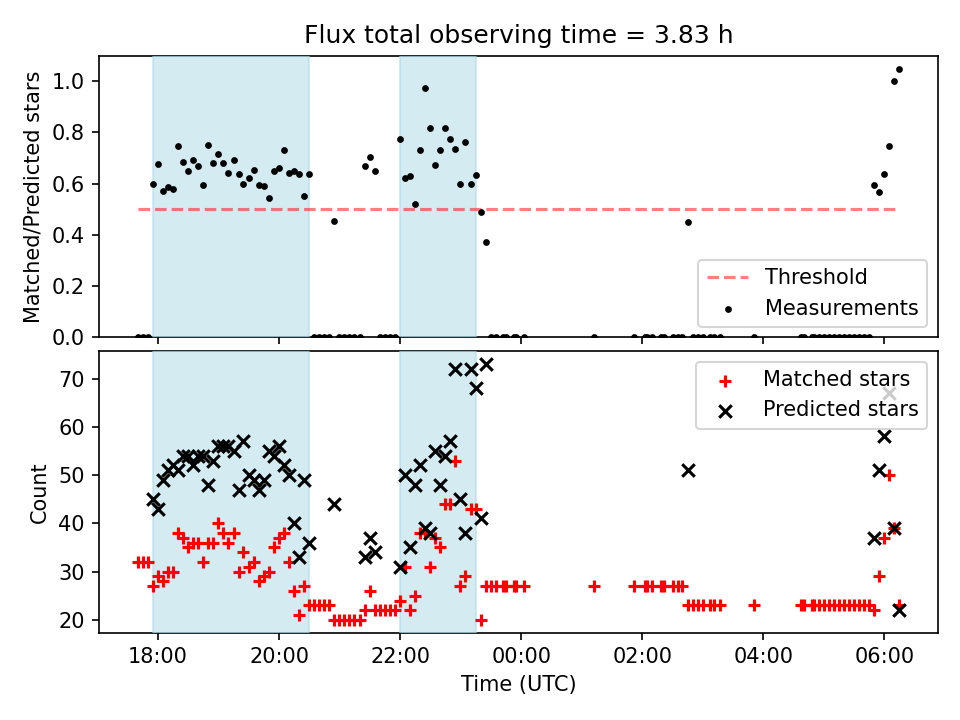 Flux total observing time = 3.83 h

Matched/Predicted stars

1.0
0.8
0.6
0.4
0.2
0.0

Threshold
Measurements

Count

70
60
50
40
30
20

Matched stars
Predicted stars

18:00
20:00
22:00
00:00
02:00
04:00
06:00

Time (UTC)